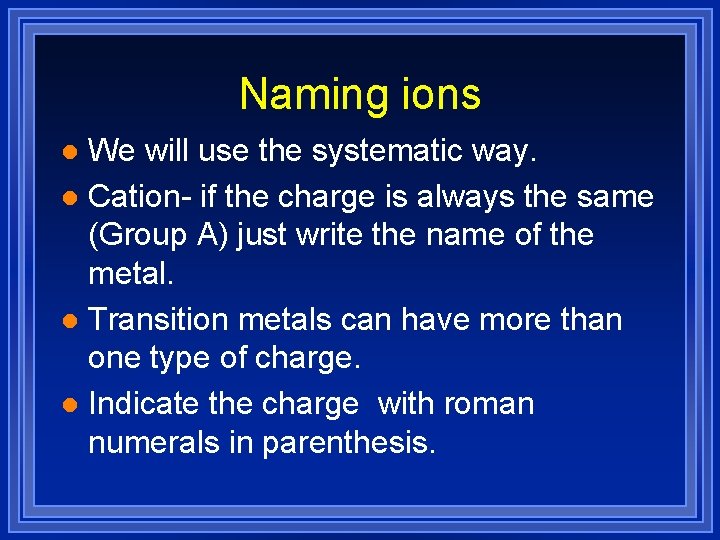 Naming ions

- We will use the systematic way.
- Cation- if the charge is always the same (Group A) just write the name of the metal.
- Transition metals can have more than one type of charge.
- Indicate the charge with roman numerals in parenthesis.